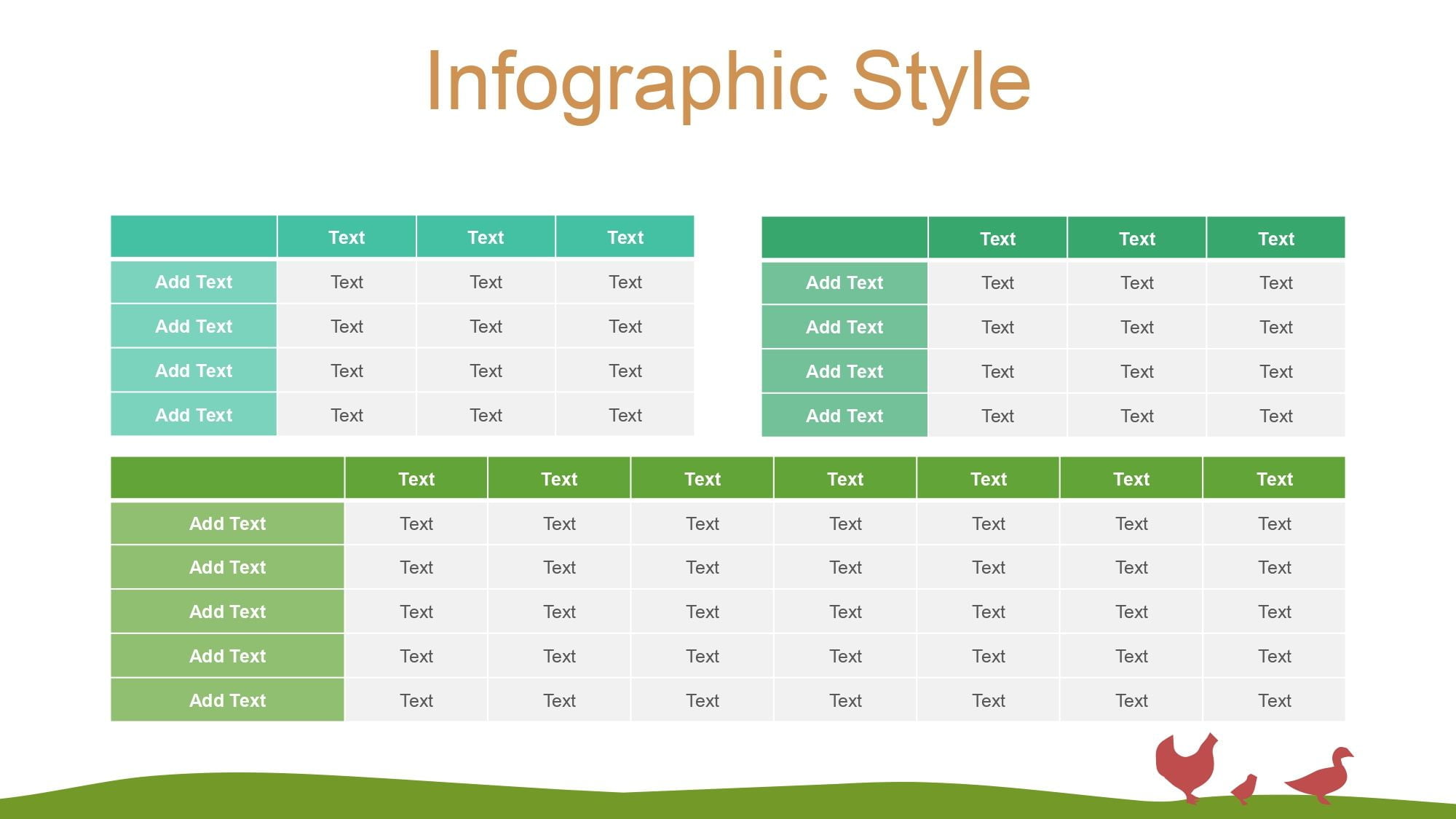 Infographic Style

| | Text | Text | Text |
|---|---|---|---|
| Add Text | Text | Text | Text |
| Add Text | Text | Text | Text |
| Add Text | Text | Text | Text |
| Add Text | Text | Text | Text |

| | Text | Text | Text |
|---|---|---|---|
| Add Text | Text | Text | Text |
| Add Text | Text | Text | Text |
| Add Text | Text | Text | Text |
| Add Text | Text | Text | Text |

| | Text | Text | Text | Text | Text | Text | Text |
|---|---|---|---|---|---|---|---|
| Add Text | Text | Text | Text | Text | Text | Text | Text |
| Add Text | Text | Text | Text | Text | Text | Text | Text |
| Add Text | Text | Text | Text | Text | Text | Text | Text |
| Add Text | Text | Text | Text | Text | Text | Text | Text |
| Add Text | Text | Text | Text | Text | Text | Text | Text |